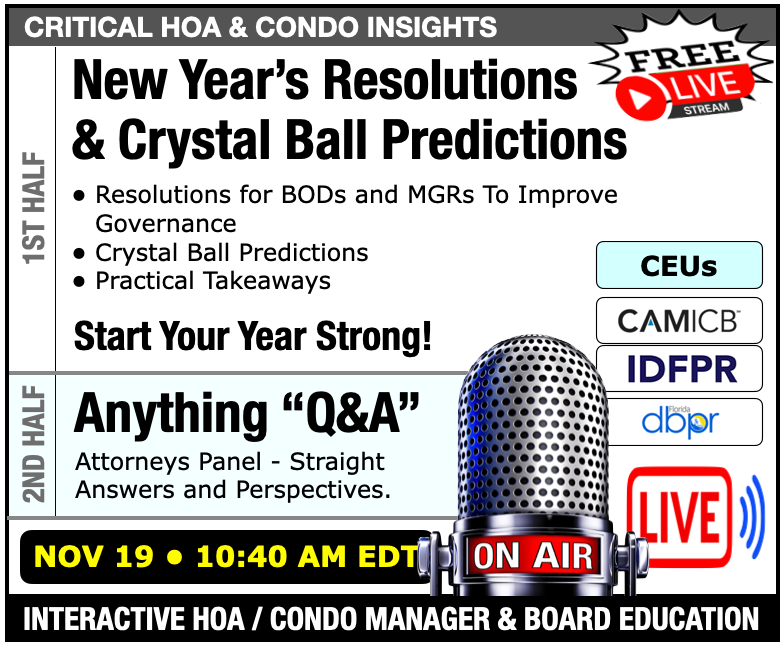 CRITICAL HOA & CONDO INSIGHTS

FREE
LIVE
STREAM

1ST HALF

New Year's Resolutions & Crystal Ball Predictions

• Resolutions for BODs and MGRs To Improve Governance
• Crystal Ball Predictions
• Practical Takeaways

Start Your Year Strong!

CEUs
CAMICB
IDFPR
Florida dbpr

2ND HALF

Anything "Q&A"

Attorneys Panel - Straight Answers and Perspectives.

LIVE

NOV 19 • 10:40 AM EDT

ON AIR

INTERACTIVE HOA / CONDO MANAGER & BOARD EDUCATION